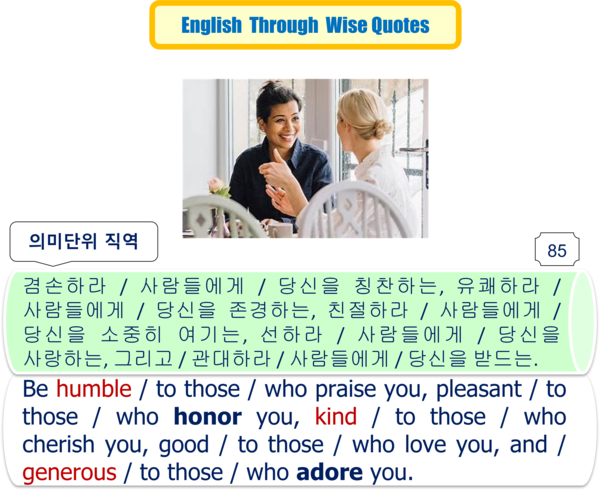 English Through Wise Quotes

의미단위 직역

85

겸손하라 / 사람들에게 / 당신을 칭찬하는, 유쾌하라 / 사람들에게 / 당신을 존경하는, 친절하라 / 사람들에게 / 당신을 소중히 여기는, 선하라 / 사람들에게 / 당신을 사랑하는, 그리고 / 관대하라 / 사람들에게 / 당신을 받드는.

Be humble / to those / who praise you, pleasant / to those / who honor you, kind / to those / who cherish you, good / to those / who love you, and / generous / to those / who adore you.